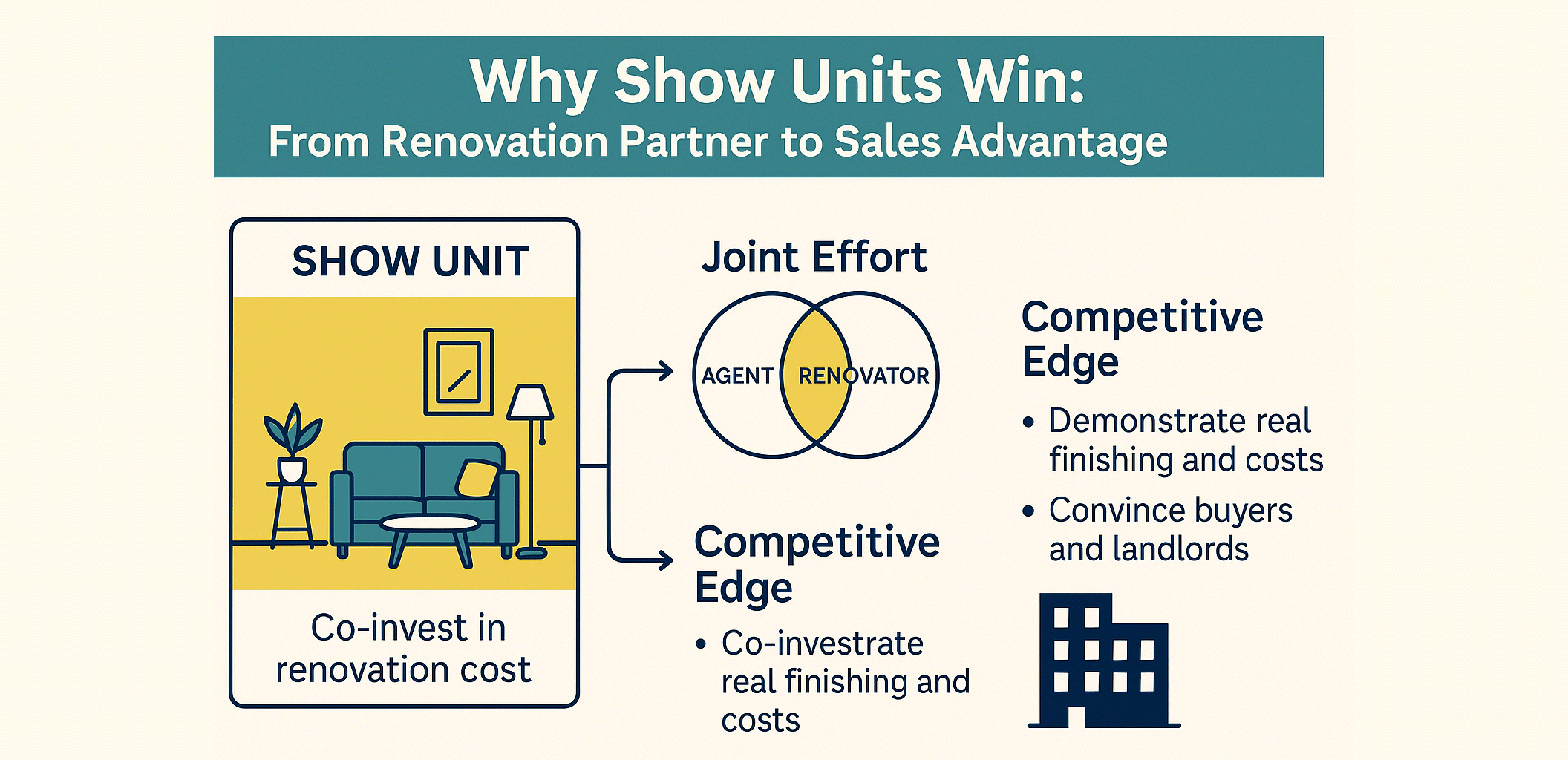 Why Show Units Win:
From Renovation Partner to Sales Advantage

SHOW UNIT

Co-invest in renovation cost

Joint Effort

AGENT RENOVATOR

Competitive Edge

• Co-investrate real finishing and costs

Competitive Edge

• Demonstrate real finishing and costs

• Convince buyers and landlords